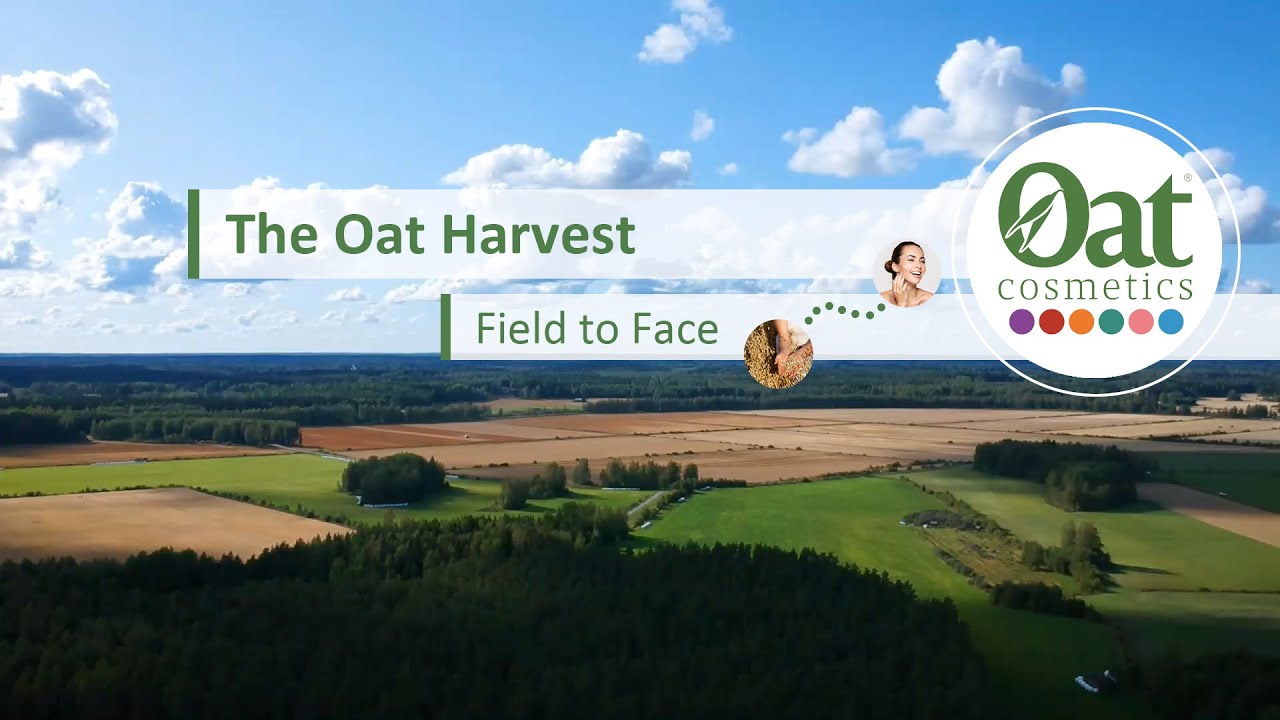 The Oat Harvest

Field to Face

Oat®
cosmetics